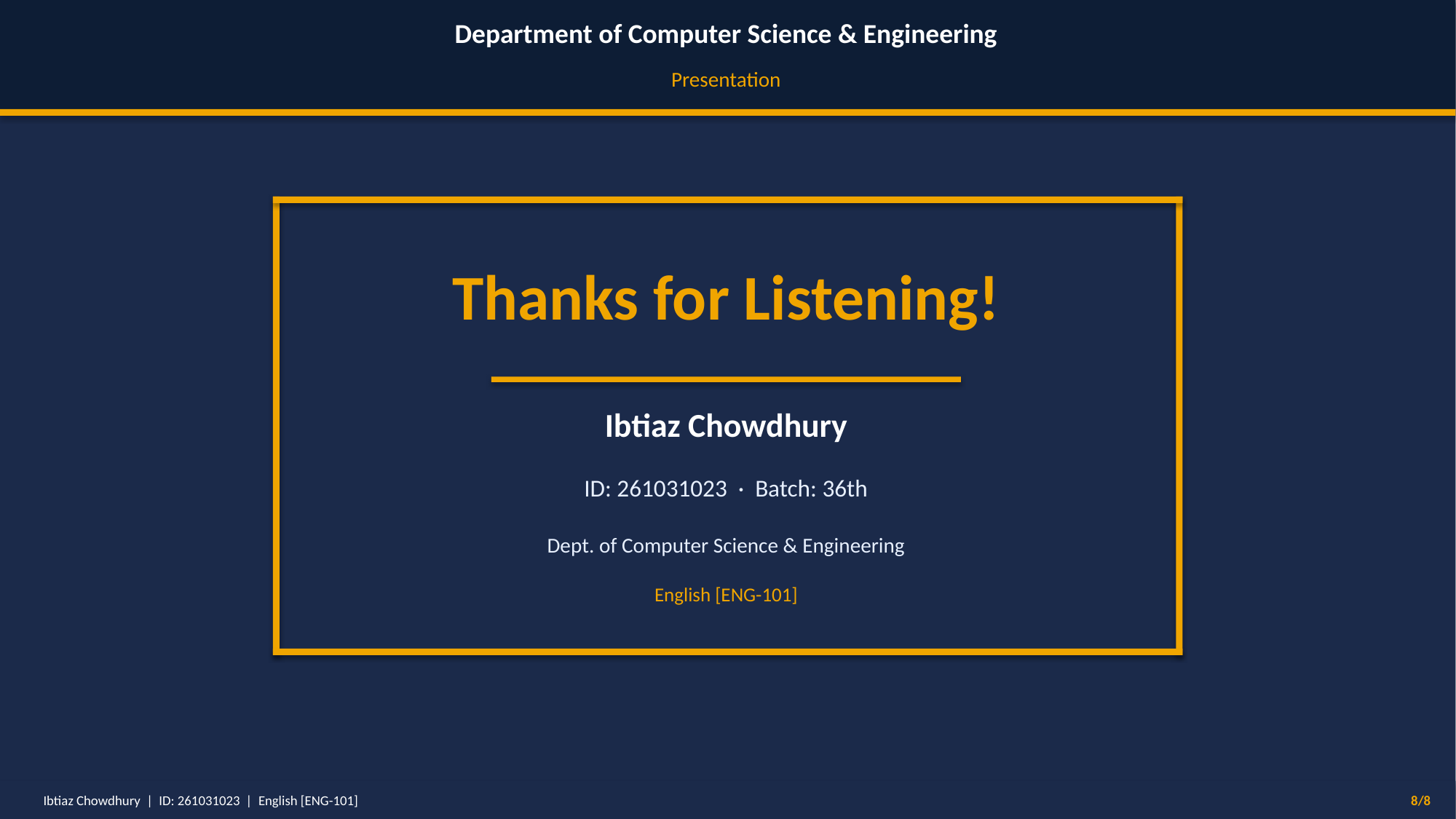 Department of Computer Science & Engineering

Presentation

Thanks for Listening!

Ibtiaz Chowdhury

ID: 261031023 · Batch: 36th

Dept. of Computer Science & Engineering

English [ENG-101]

Ibtiaz Chowdhury | ID: 261031023 | English [ENG-101]

8/8